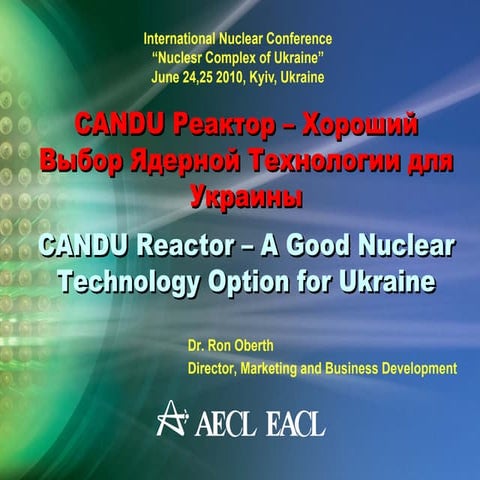 International Nuclear Conference
“Nuclesr Complex of Ukraine”
June 24,25 2010, Kyiv, Ukraine

CANDU Реактор – Хороший Выбор Ядерной Технологии для Украины

CANDU Reactor – A Good Nuclear Technology Option for Ukraine

Dr. Ron Oberth
Director, Marketing and Business Development

AECL EACL